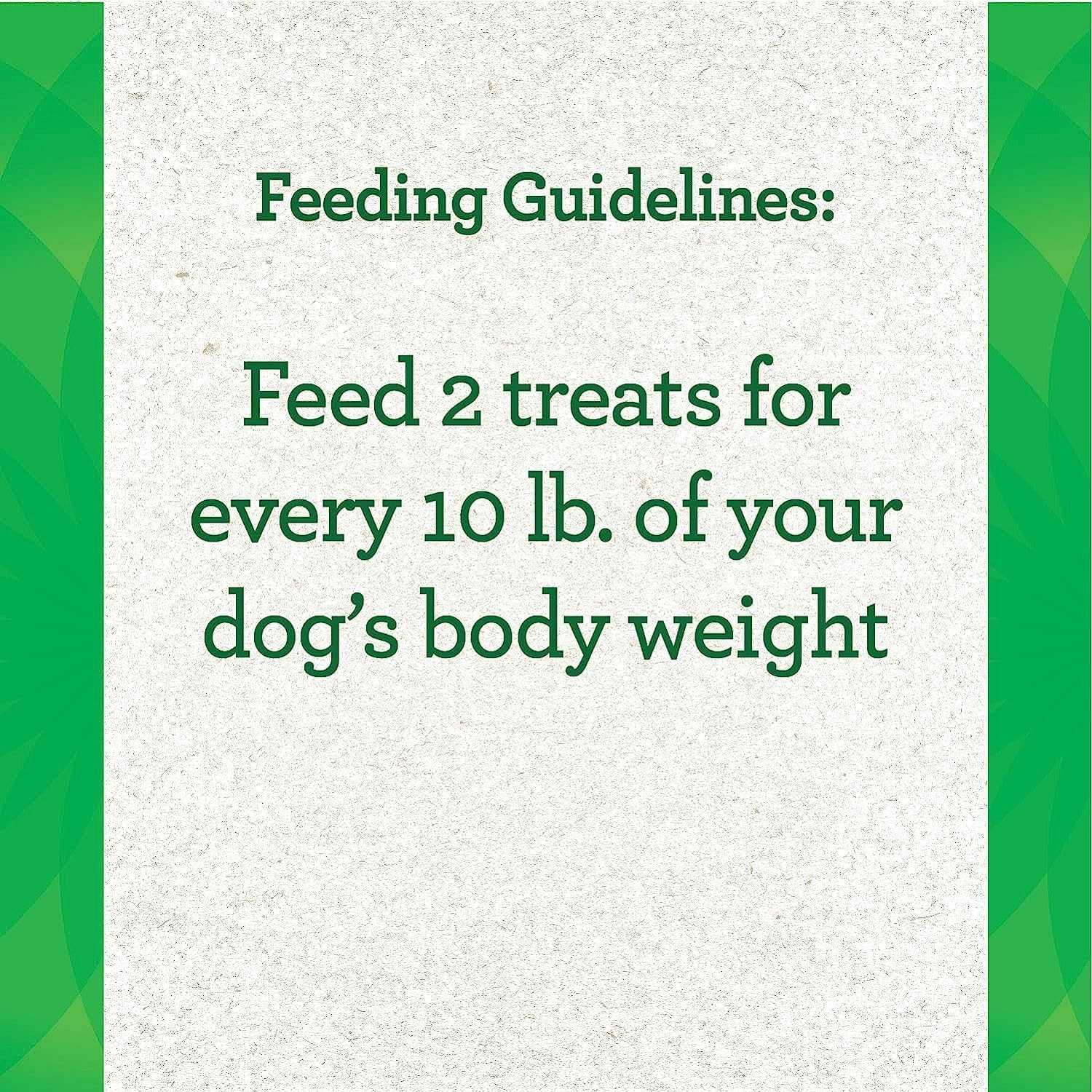 Feeding Guidelines:

Feed 2 treats for every 10 lb. of your dog’s body weight